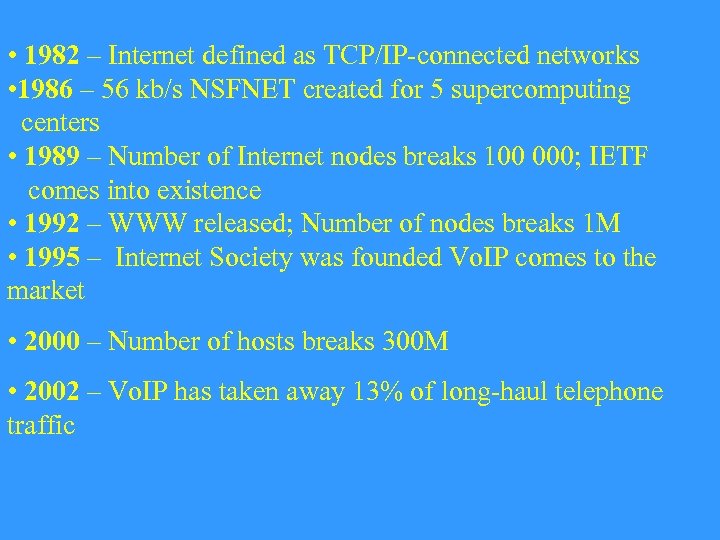 • 1982 – Internet defined as TCP/IP-connected networks
•1986 – 56 kb/s NSFNET created for 5 supercomputing centers
• 1989 – Number of Internet nodes breaks 100 000; IETF comes into existence
• 1992 – WWW released; Number of nodes breaks 1M
• 1995 – Internet Society was founded VoIP comes to the market

• 2000 – Number of hosts breaks 300M

• 2002 – VoIP has taken away 13% of long-haul telephone traffic